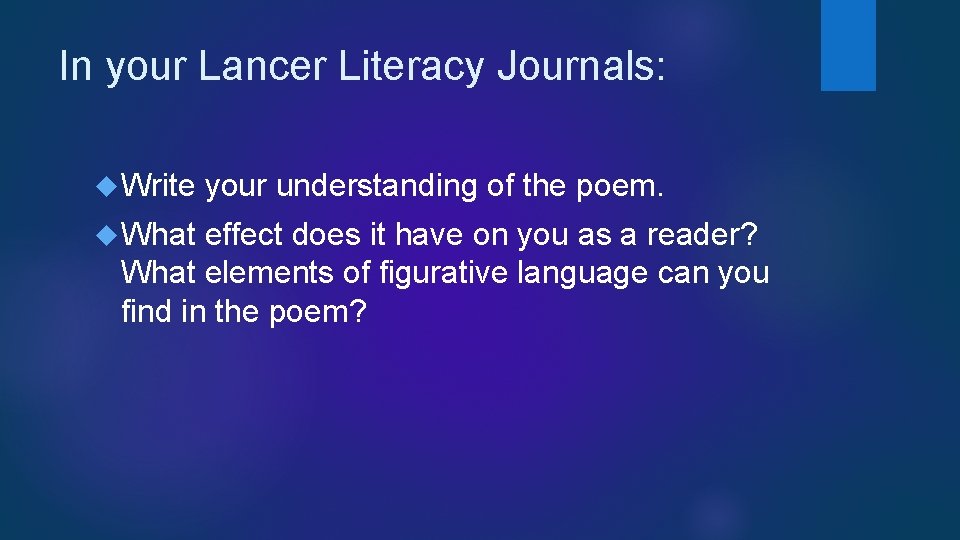 In your Lancer Literacy Journals:

Write your understanding of the poem.

What effect does it have on you as a reader? What elements of figurative language can you find in the poem?